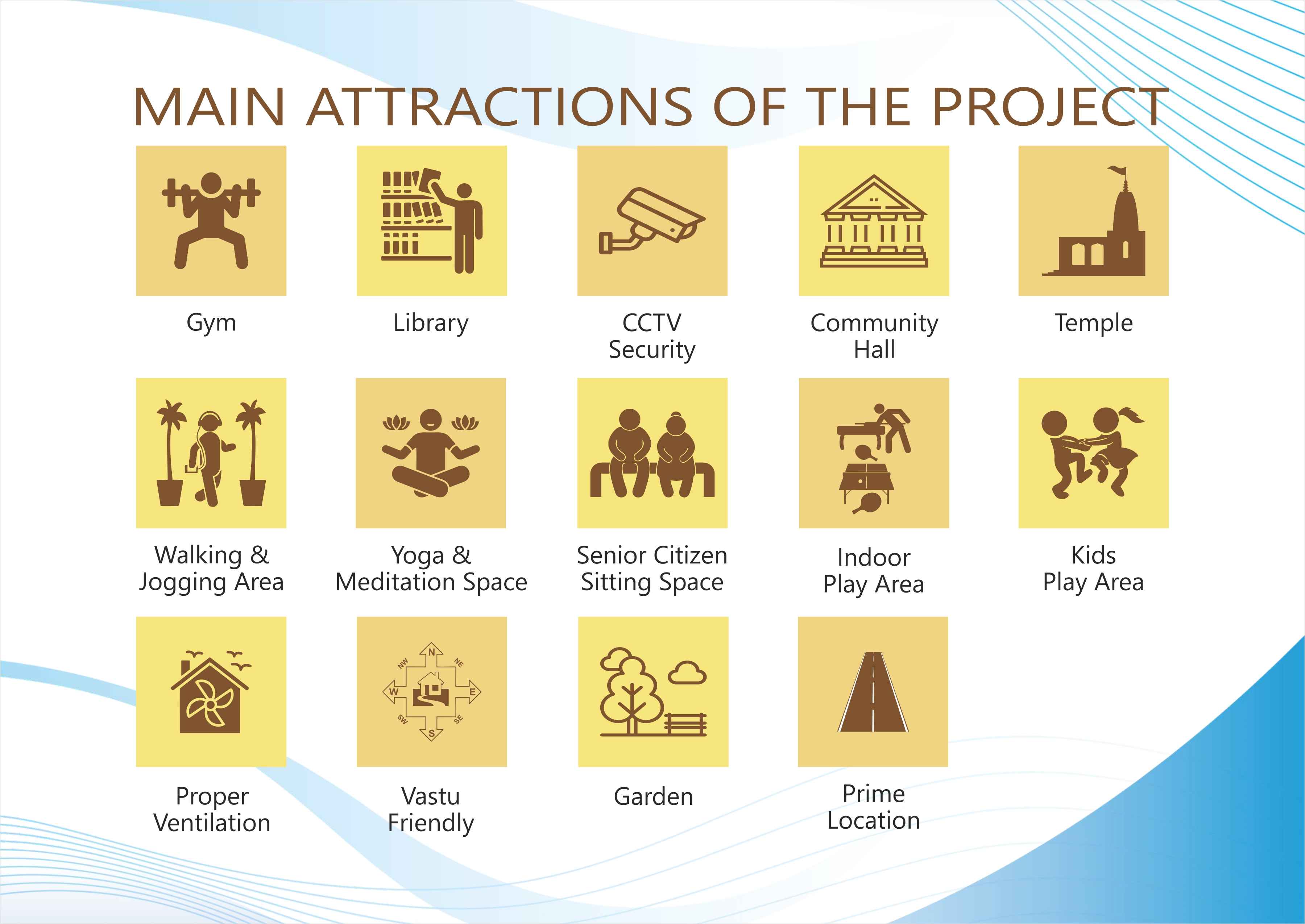 MAIN ATTRACTIONS OF THE PROJECT

Gym

Library

CCTV Security

Community Hall

Temple

Walking & Jogging Area

Yoga & Meditation Space

Senior Citizen Sitting Space

Indoor Play Area

Kids Play Area

Proper Ventilation

N
NE
E
SE
S
SW
W
NW

Vastu Friendly

Garden

Prime Location